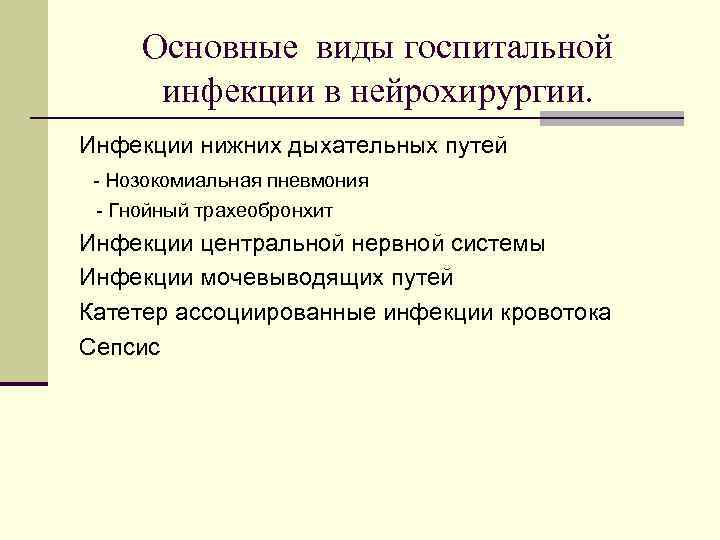 Основные виды госпитальной инфекции в нейрохирургии.

Инфекции нижних дыхательных путей

- Нозокомиальная пневмония

- Гнойный трахеобронхит

Инфекции центральной нервной системы

Инфекции мочевыводящих путей

Катетер ассоциированные инфекции кровотока

Сепсис